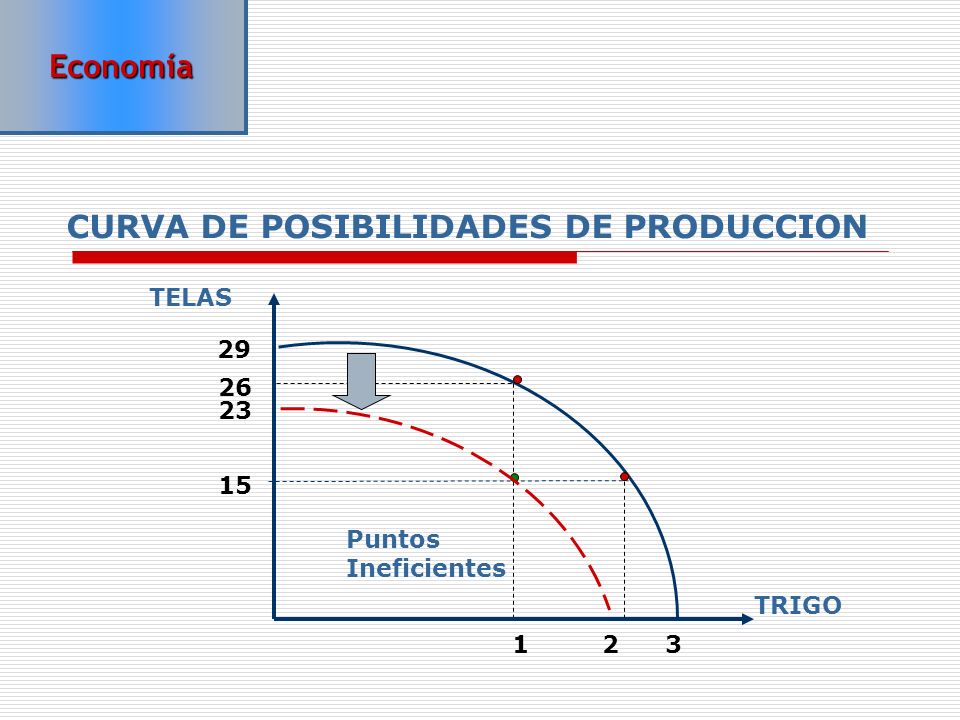 Economía

CURVA DE POSIBILIDADES DE PRODUCCION

TELAS

29
26
23
15

Puntos Ineficientes

TRIGO

1
2
3